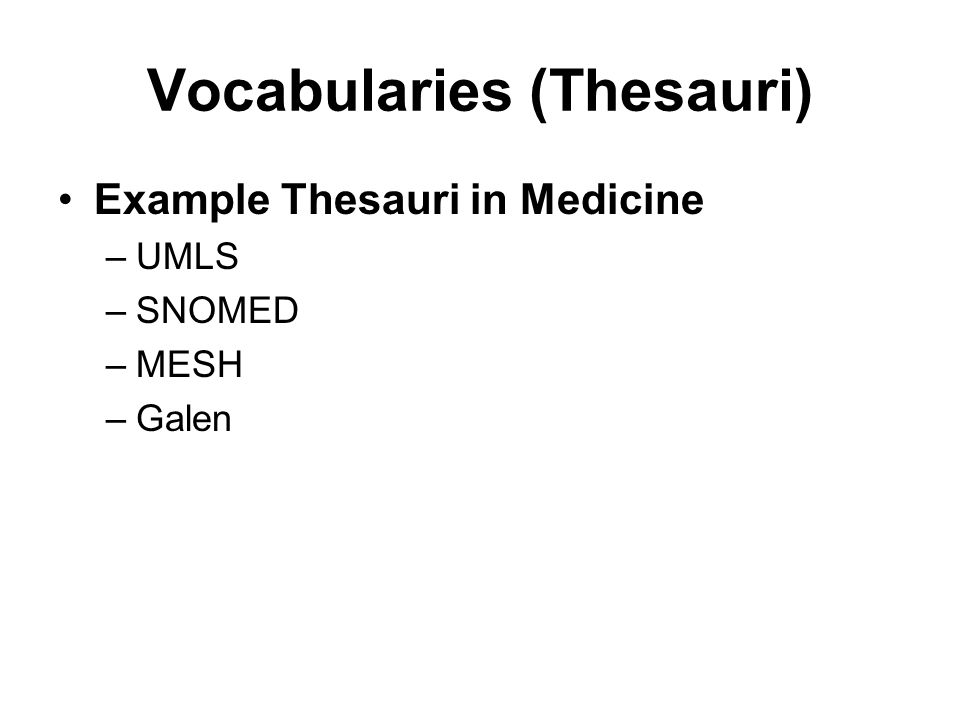 Vocabularies (Thesauri)

• Example Thesauri in Medicine
– UMLS
– SNOMED
– MESH
– Galen